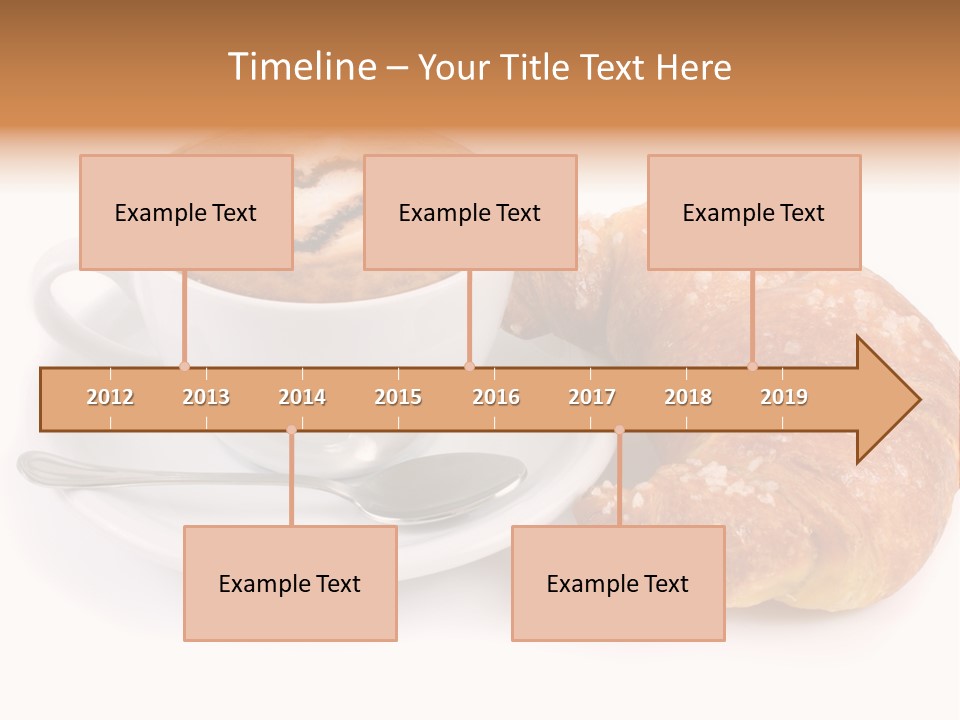 Timeline – Your Title Text Here

Example Text

Example Text

Example Text

2012 2013 2014 2015 2016 2017 2018 2019

Example Text

Example Text